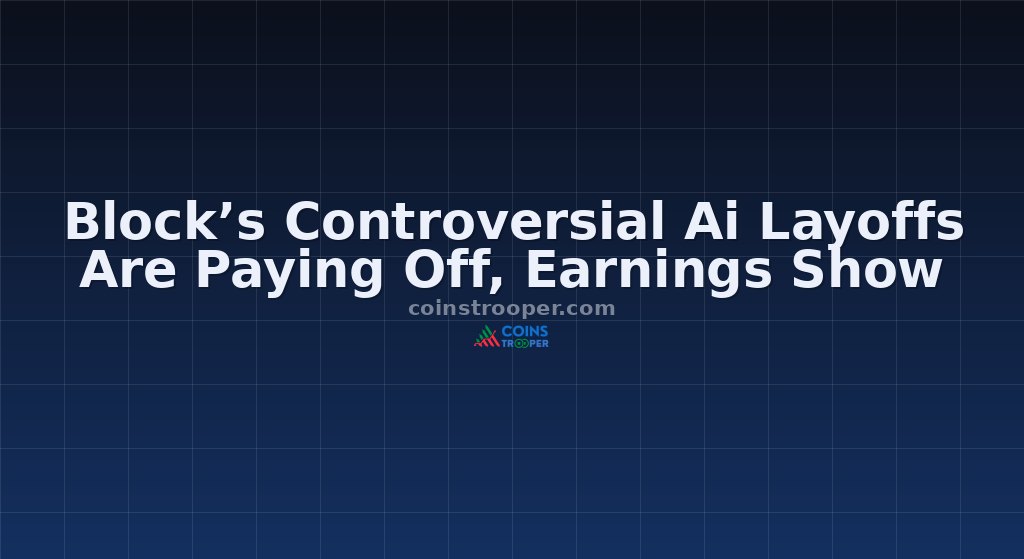 Block’s Controversial Ai Layoffs Are Paying Off, Earnings Show

coinstrooper.com

COINS TROOPER